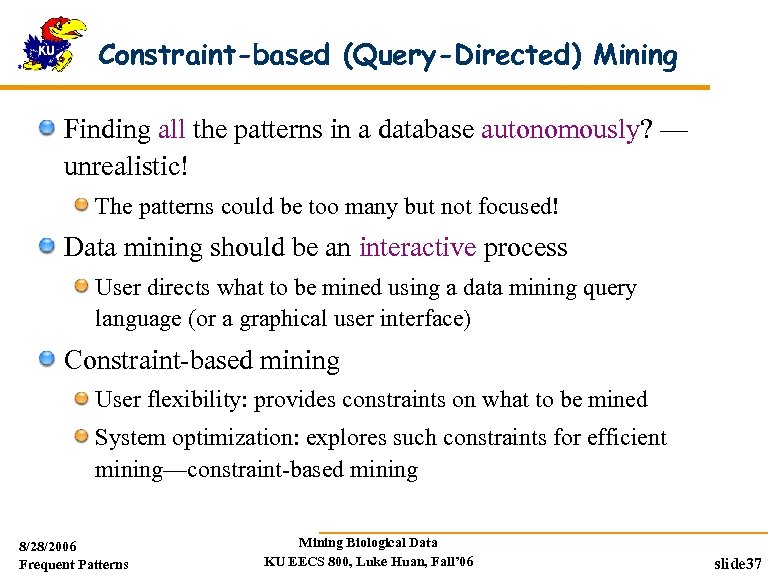 KU

Constraint-based (Query-Directed) Mining

Finding all the patterns in a database autonomously? — unrealistic!

The patterns could be too many but not focused!

Data mining should be an interactive process

User directs what to be mined using a data mining query language (or a graphical user interface)

Constraint-based mining

User flexibility: provides constraints on what to be mined

System optimization: explores such constraints for efficient mining—constraint-based mining

8/28/2006
Frequent Patterns

Mining Biological Data
KU EECS 800, Luke Huan, Fall'06

slide37